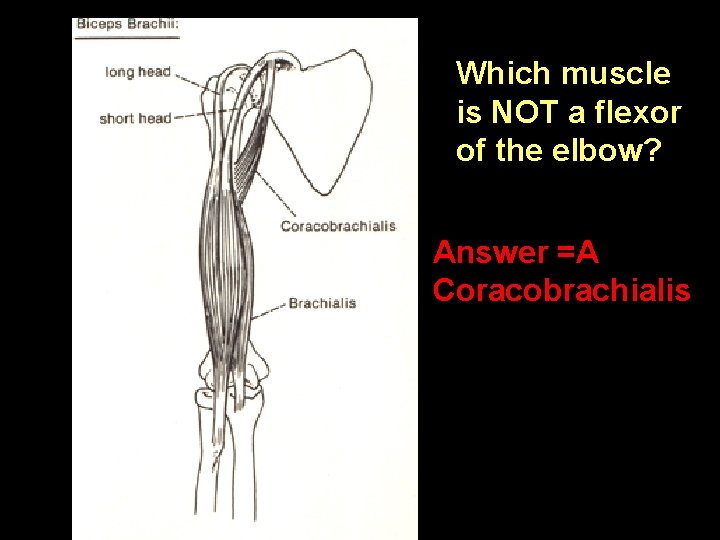 Biceps Brachii:

long head

short head

Coracobrachialis

Brachialis

Which muscle is NOT a flexor of the elbow?

Answer =A Coracobrachialis